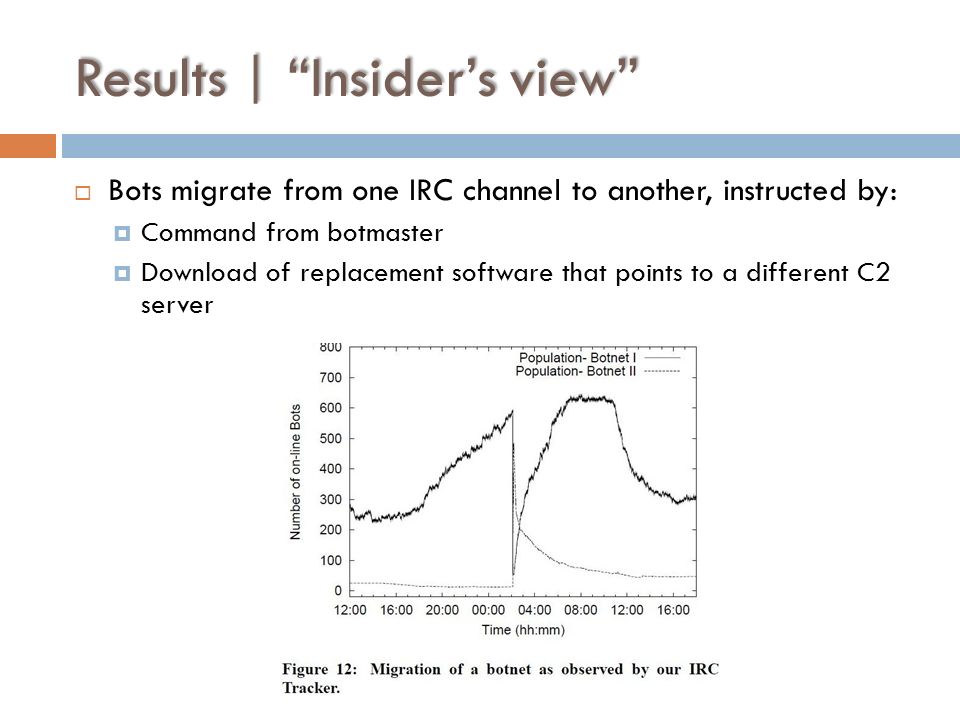 Results | “Insider’s view”

Bots migrate from one IRC channel to another, instructed by:

Command from botmaster

Download of replacement software that points to a different C2 server

800
700
600
500
400
300
200
100
0

Number of on-line Bots

Population- Botnet I
Population- Botnet II

12:00 16:00 20:00 00:00 04:00 08:00 12:00 16:00

Time (hh:mm)

Figure 12: Migration of a botnet as observed by our IRC Tracker.